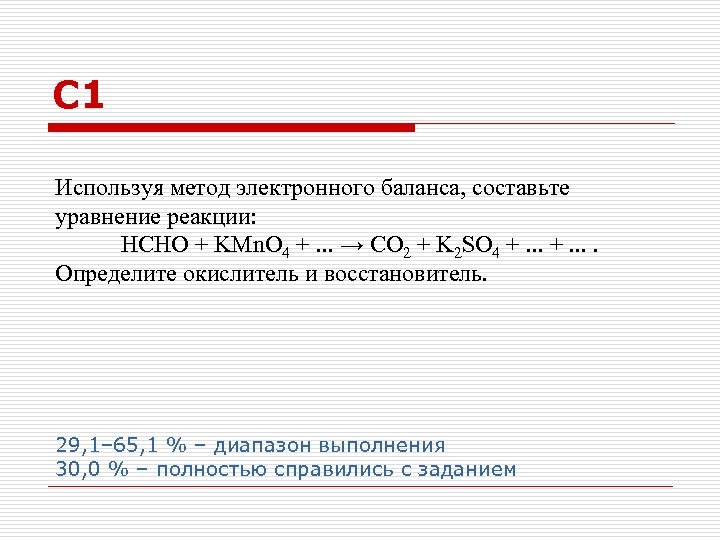 С1

Используя метод электронного баланса, составьте уравнение реакции:
$HCHO + KMnO_4 + ... \rightarrow CO_2 + K_2SO_4 + ... + ...$ .
Определите окислитель и восстановитель.

29,1–65,1 % – диапазон выполнения
30,0 % – полностью справились с заданием